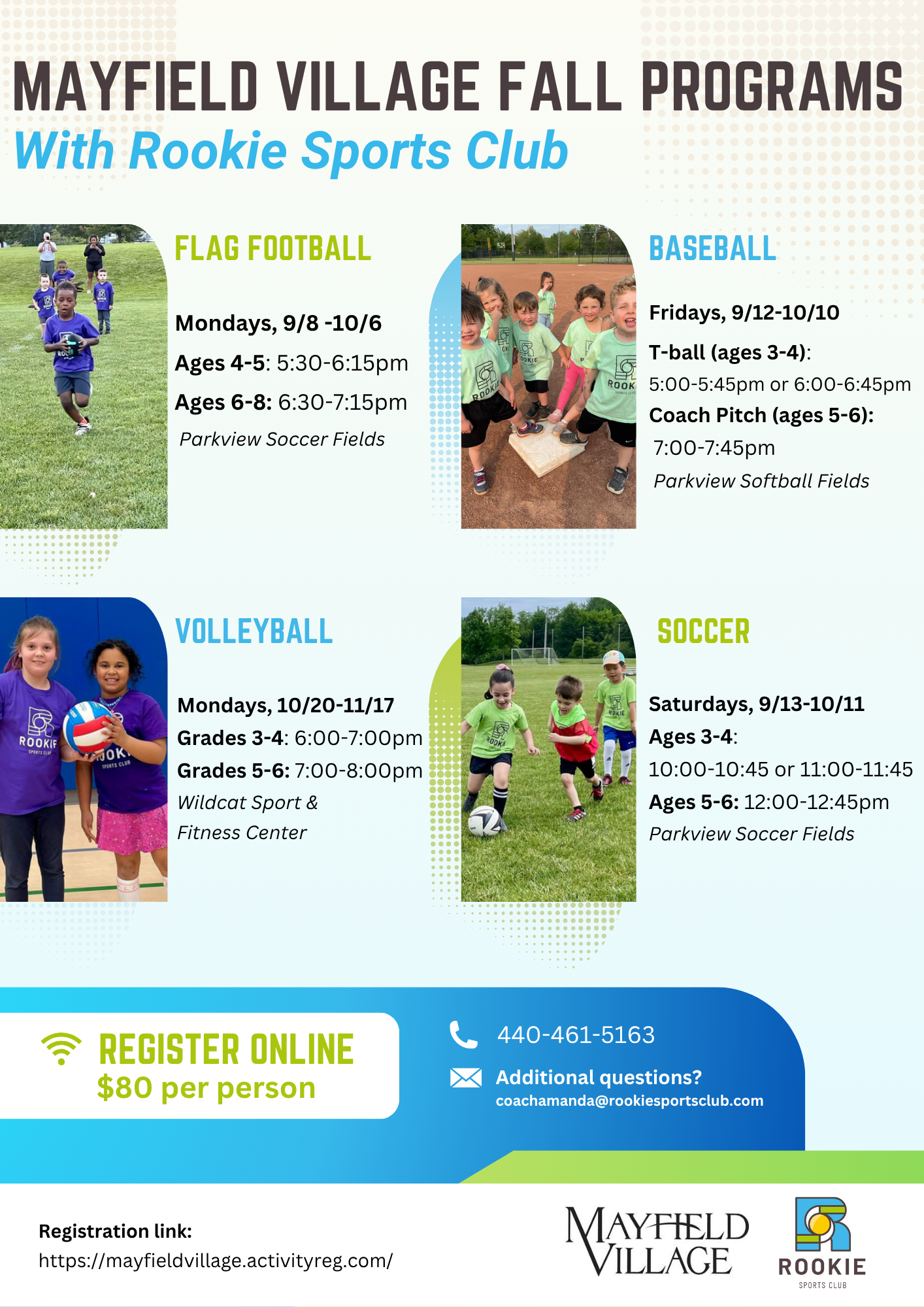 MAYFIELD VILLAGE FALL PROGRAMS
With Rookie Sports Club

FLAG FOOTBALL

Mondays, 9/8 -10/6
Ages 4-5: 5:30-6:15pm
Ages 6-8: 6:30-7:15pm
Parkview Soccer Fields

BASEBALL

Fridays, 9/12-10/10
T-ball (ages 3-4):
5:00-5:45pm or 6:00-6:45pm
Coach Pitch (ages 5-6):
7:00-7:45pm
Parkview Softball Fields

VOLLEYBALL

Mondays, 10/20-11/17
Grades 3-4: 6:00-7:00pm
Grades 5-6: 7:00-8:00pm
Wildcat Sport & Fitness Center

SOCCER

Saturdays, 9/13-10/11
Ages 3-4:
10:00-10:45 or 11:00-11:45
Ages 5-6: 12:00-12:45pm
Parkview Soccer Fields

REGISTER ONLINE
$80 per person

440-461-5163
Additional questions?
coachamanda@rookiesportsclub.com

Registration link:
https://mayfieldvillage.activityreg.com/

MAYFIELD VILLAGE
ROOKIE
SPORTS CLUB